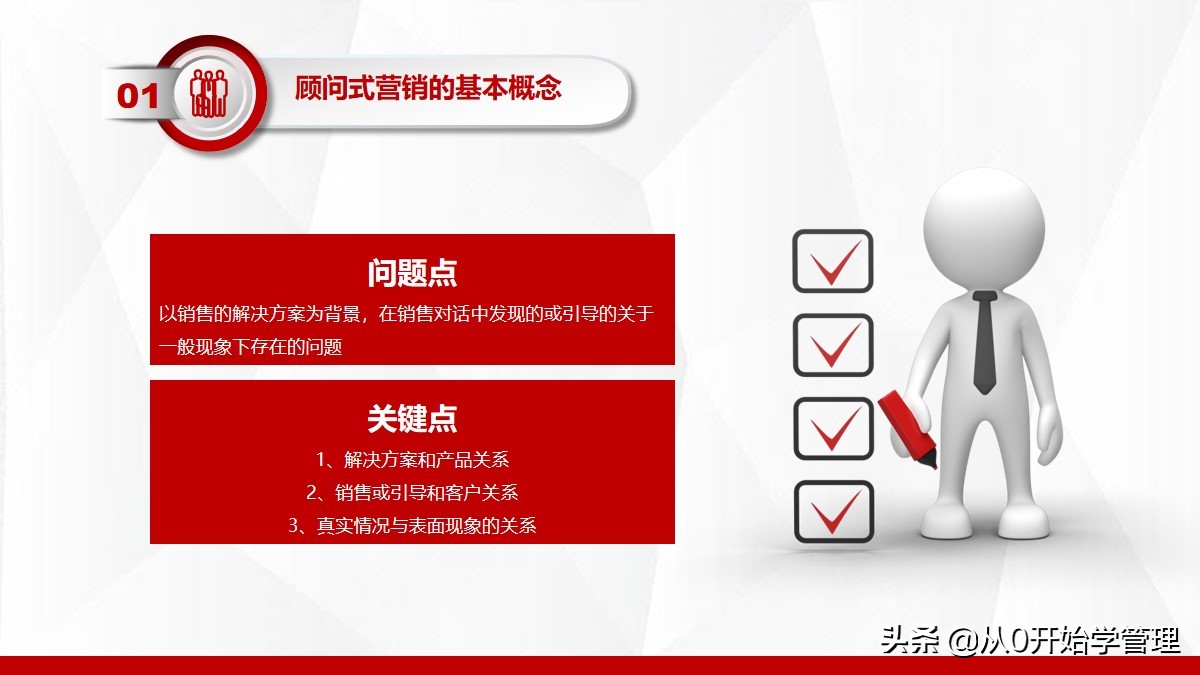 01

顾问式营销的基本概念

问题点

以销售的解决方案为背景，在销售对话中发现的或引导的关于一般现象下存在的问题

关键点

1、解决方案和产品关系

2、销售或引导和客户关系

3、真实情况与表面现象的关系

头条 @从0开始学管理